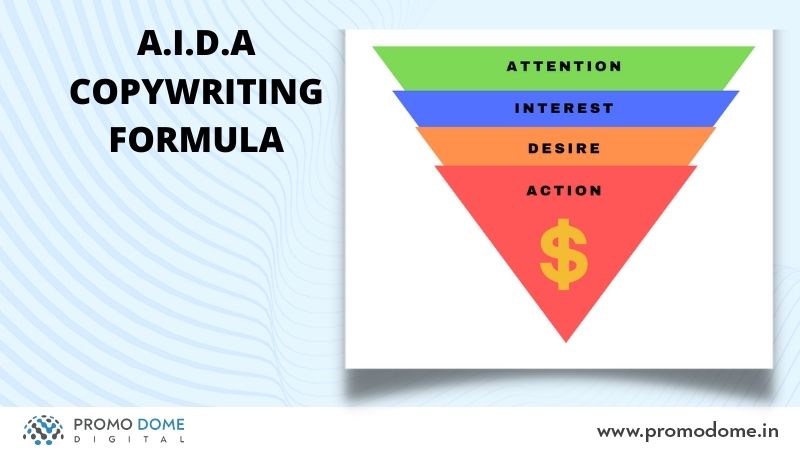 A.I.D.A
COPYWRITING
FORMULA

ATTENTION
INTEREST
DESIRE
ACTION
$

PROMO DOME
DIGITAL

www.promodome.in